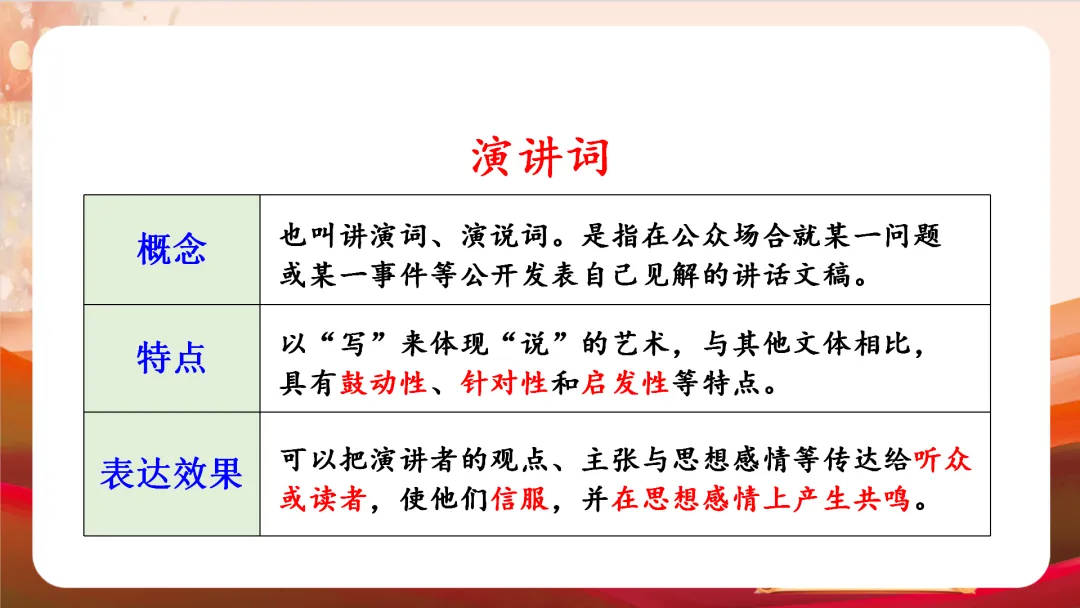 演讲词

| 概念 | 也叫讲演词、演说词。是指在公众场合就某一问题或某一事件等公开发表自己见解的讲话文稿。 |
|---|---|
| 特点 | 以“写”来体现“说”的艺术，与其他文体相比，具有鼓动性、针对性和启发性等特点。 |
| 表达效果 | 可以把演讲者的观点、主张与思想感情等传达给听众或读者，使他们信服，并在思想感情上产生共鸣。 |